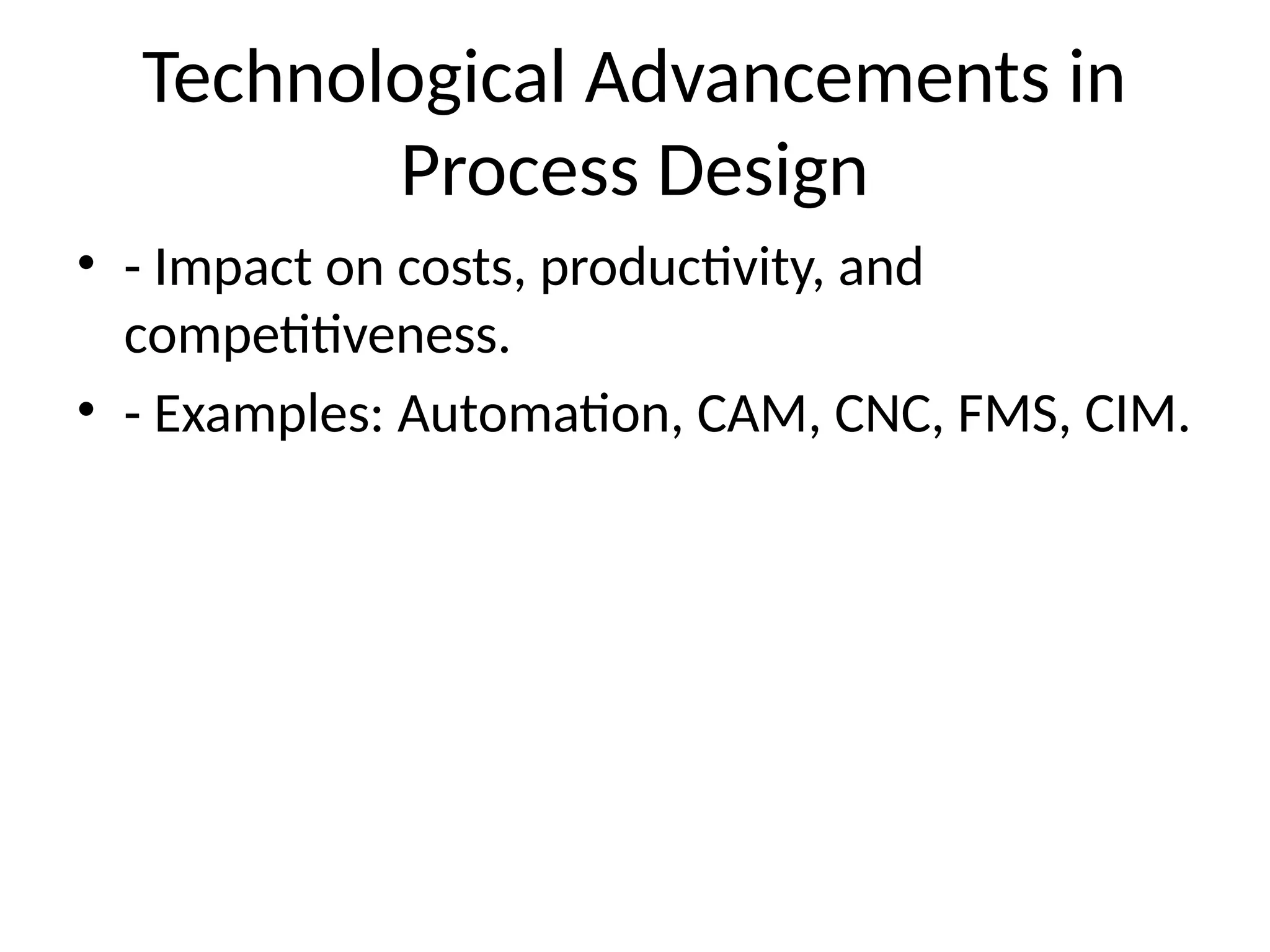 Technological Advancements in Process Design

• - Impact on costs, productivity, and competitiveness.
• - Examples: Automation, CAM, CNC, FMS, CIM.